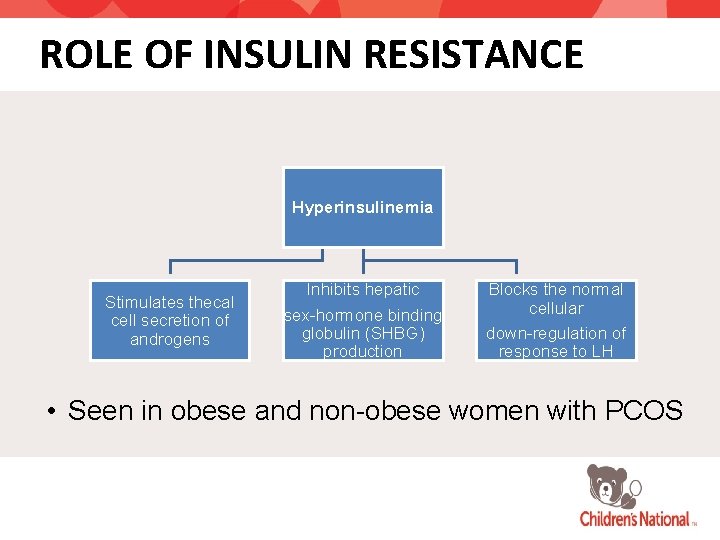 ROLE OF INSULIN RESISTANCE

Hyperinsulinemia

Stimulates thecal cell secretion of androgens

Inhibits hepatic sex-hormone binding globulin (SHBG) production

Blocks the normal cellular down-regulation of response to LH

• Seen in obese and non-obese women with PCOS

Children's National TM